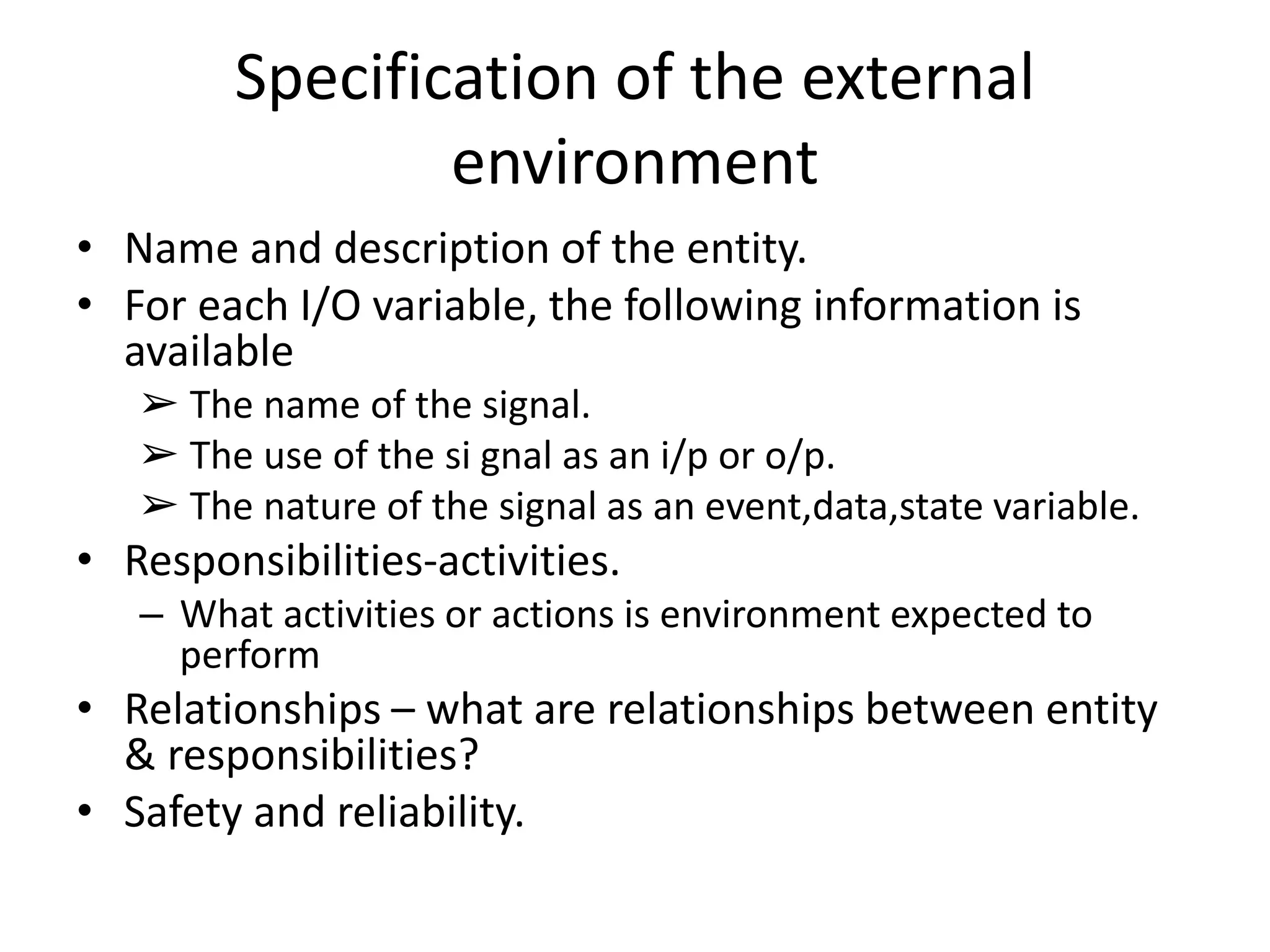 Specification of the external environment

• Name and description of the entity.
• For each I/O variable, the following information is available
➢ The name of the signal.
➢ The use of the si gnal as an i/p or o/p.
➢ The nature of the signal as an event,data,state variable.
• Responsibilities-activities.
– What activities or actions is environment expected to perform
• Relationships – what are relationships between entity & responsibilities?
• Safety and reliability.